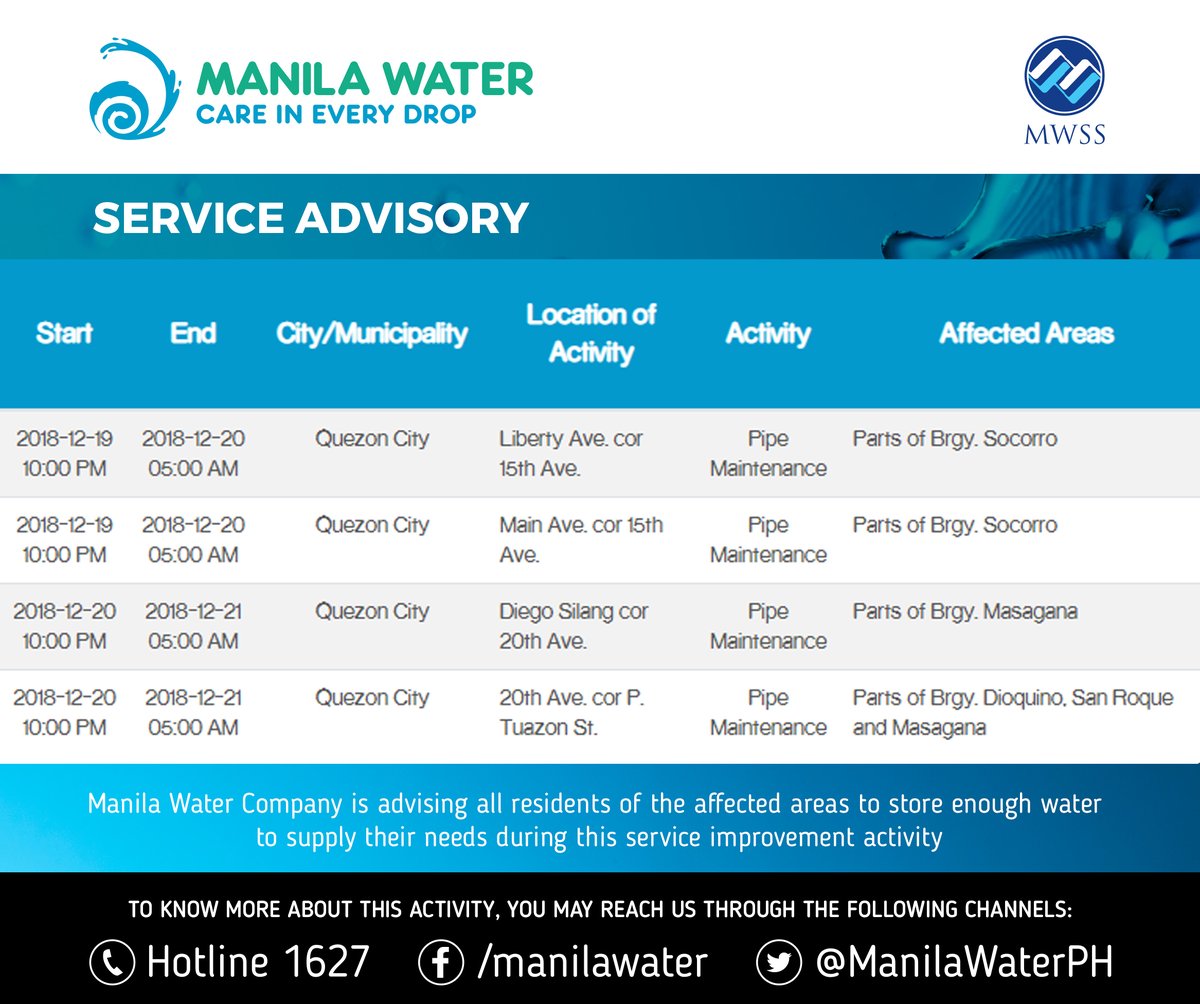 MANILA WATER
CARE IN EVERY DROP

MWSS

SERVICE ADVISORY

| Start | End | City/Municipality | Location of Activity | Activity | Affected Areas |
|---|---|---|---|---|---|
| 2018-12-19 10:00 PM | 2018-12-20 05:00 AM | Quezon City | Liberty Ave. cor 15th Ave. | Pipe Maintenance | Parts of Brgy. Socorro |
| 2018-12-19 10:00 PM | 2018-12-20 05:00 AM | Quezon City | Main Ave. cor 15th Ave. | Pipe Maintenance | Parts of Brgy. Socorro |
| 2018-12-20 10:00 PM | 2018-12-21 05:00 AM | Quezon City | Diego Silang cor 20th Ave. | Pipe Maintenance | Parts of Brgy. Masagana |
| 2018-12-20 10:00 PM | 2018-12-21 05:00 AM | Quezon City | 20th Ave. cor P. Tuazon St. | Pipe Maintenance | Parts of Brgy. Dioquino, San Roque and Masagana |

Manila Water Company is advising all residents of the affected areas to store enough water to supply their needs during this service improvement activity

TO KNOW MORE ABOUT THIS ACTIVITY, YOU MAY REACH US THROUGH THE FOLLOWING CHANNELS:

Hotline 1627 /manilawater @ManilaWaterPH